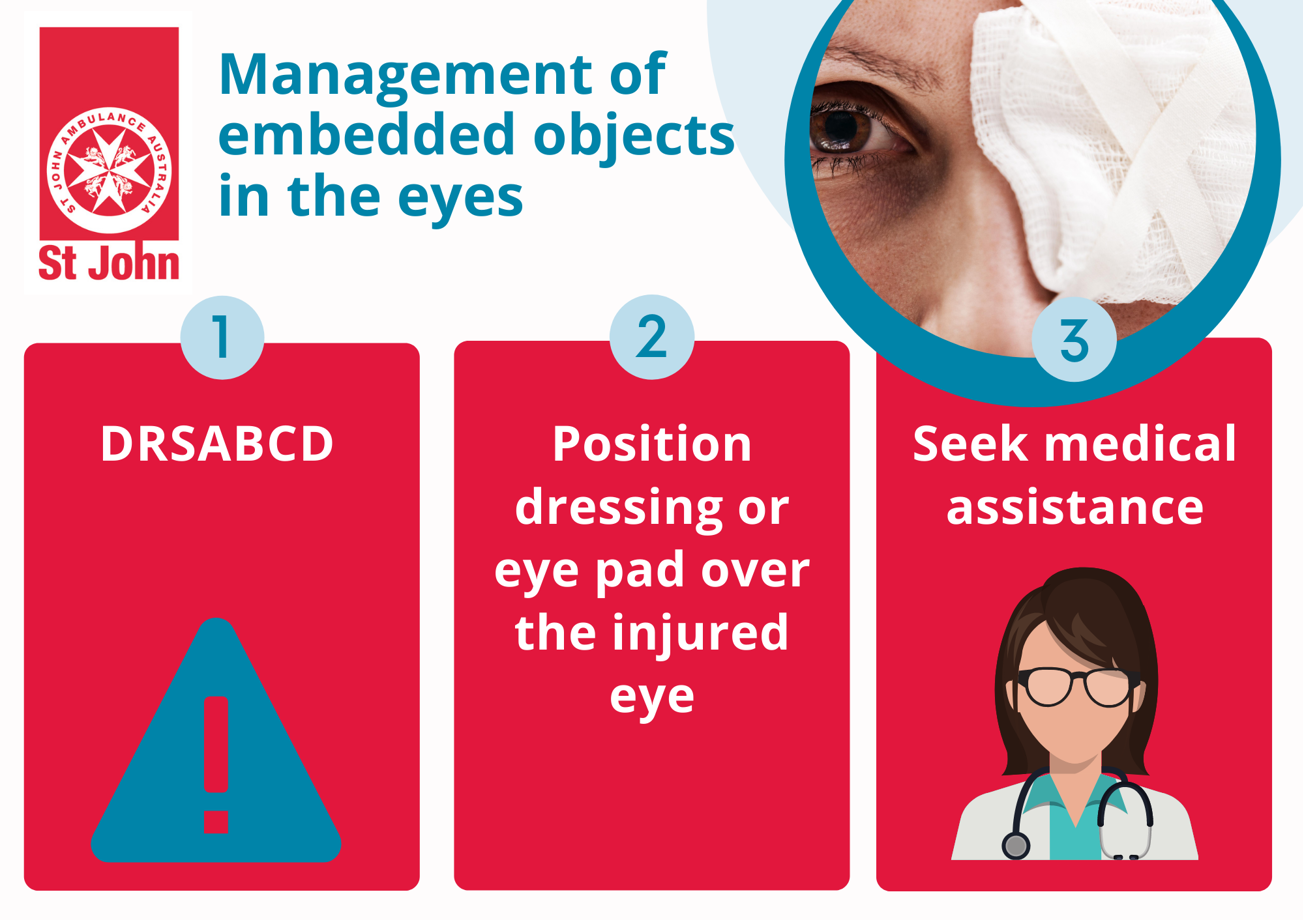 ST JOHN AMBULANCE AUSTRALIA

St John

Management of embedded objects in the eyes

1

DRSABCD

2

Position dressing or eye pad over the injured eye

3

Seek medical assistance